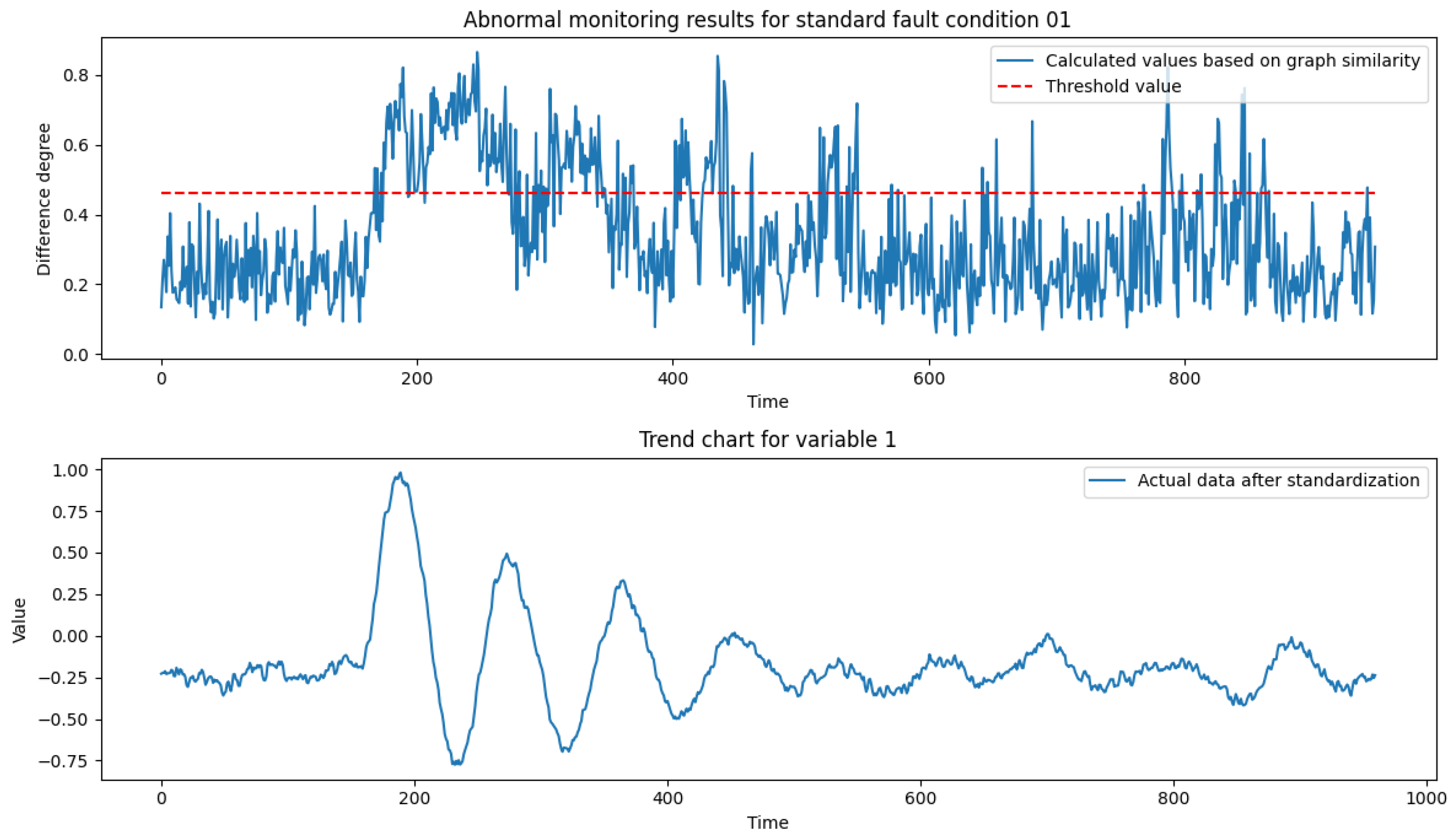 Abnormal monitoring results for standard fault condition 01

Calculated values based on graph similarity
Threshold value

Difference degree

0.8
0.6
0.4
0.2
0.0

0
200
400
600
800

Time

Trend chart for variable 1

Actual data after standardization

Value

1.00
0.75
0.50
0.25
0.00
−0.25
−0.50
−0.75

0
200
400
600
800
1000

Time